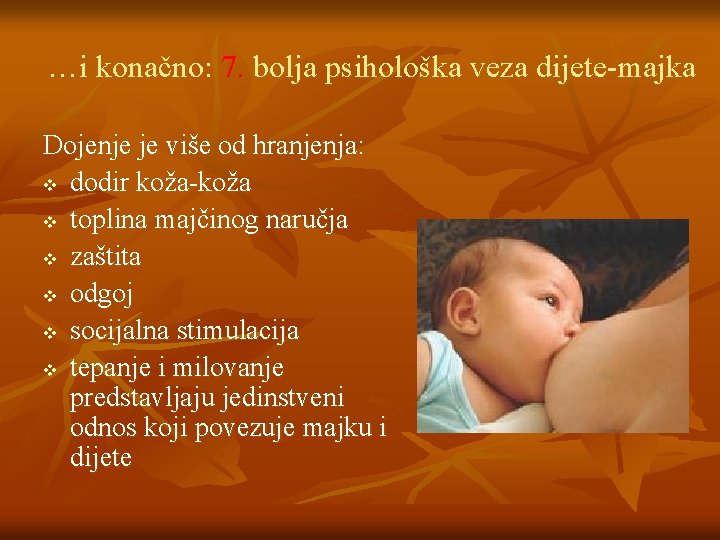 …i konačno: 7. bolja psihološka veza dijete-majka

Dojenje je više od hranjenja:
❖ dodir koža-koža
❖ toplina majčinog naručja
❖ zaštita
❖ odgoj
❖ socijalna stimulacija
❖ tepanje i milovanje predstavljaju jedinstveni odnos koji povezuje majku i dijete